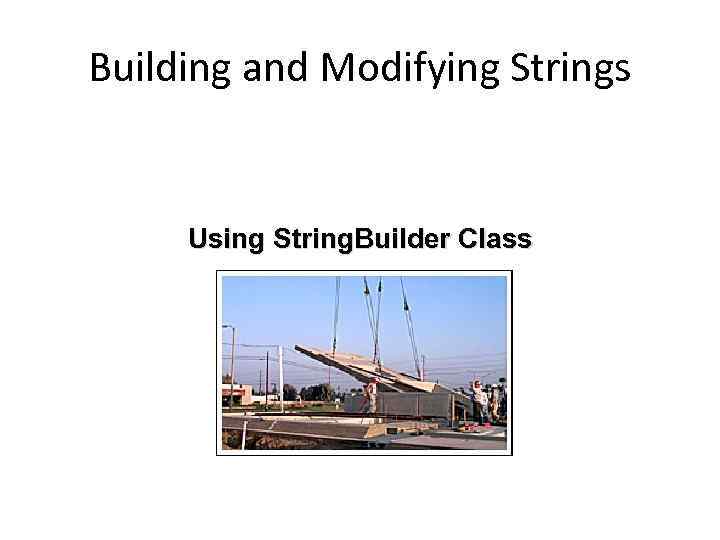 Building and Modifying Strings

Using StringBuilder Class